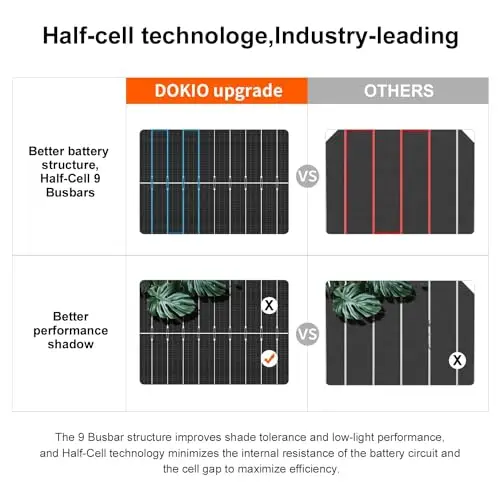 Half-cell technologe,Industry-leading

| | DOKIO upgrade | | OTHERS |
|---|---|---|---|
| Better battery structure, Half-Cell 9 Busbars | | VS | |
| Better performance shadow | X ✓ | VS | X |

The 9 Busbar structure improves shade tolerance and low-light performance, and Half-Cell technology minimizes the internal resistance of the battery circuit and the cell gap to maximize efficiency.